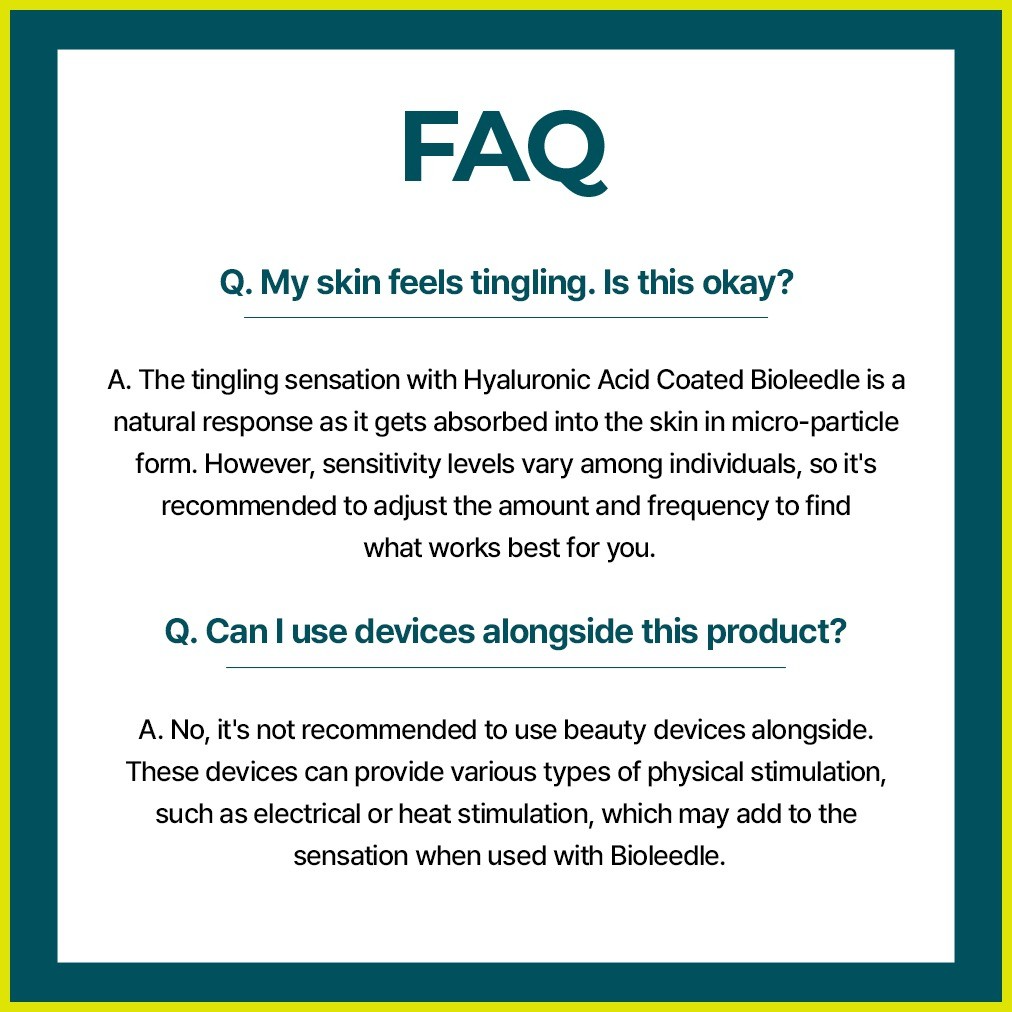 FAQ

Q. My skin feels tingling. Is this okay?

A. The tingling sensation with Hyaluronic Acid Coated Bioleedle is a natural response as it gets absorbed into the skin in micro-particle form. However, sensitivity levels vary among individuals, so it's recommended to adjust the amount and frequency to find what works best for you.

Q. Can I use devices alongside this product?

A. No, it's not recommended to use beauty devices alongside. These devices can provide various types of physical stimulation, such as electrical or heat stimulation, which may add to the sensation when used with Bioleedle.